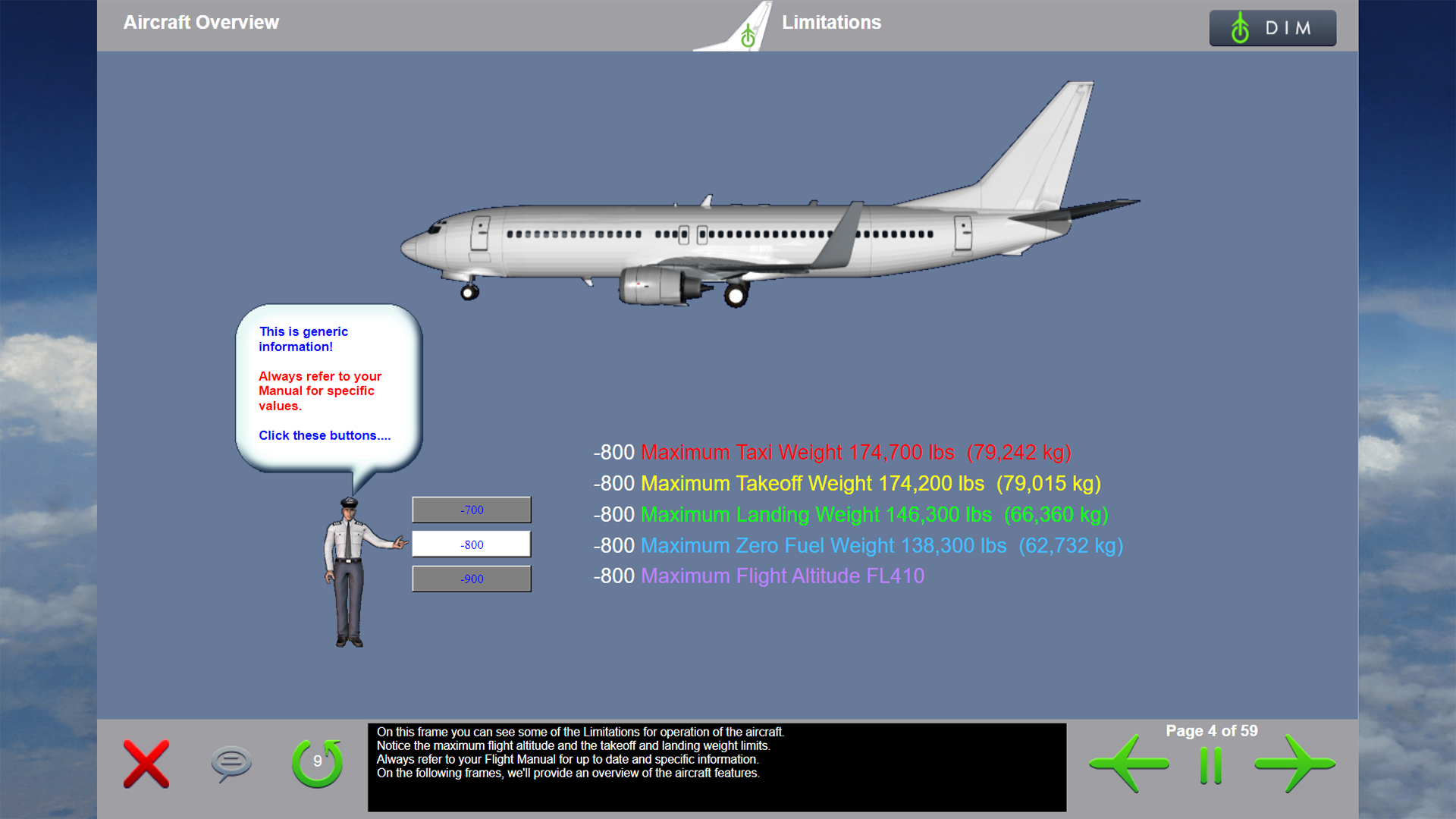 Aircraft Overview

Limitations

DIM

This is generic information!

Always refer to your Manual for specific values.

Click these buttons....

-700

-800

-900

-800 Maximum Taxi Weight 174,700 lbs (79,242 kg)

-800 Maximum Takeoff Weight 174,200 lbs (79,015 kg)

-800 Maximum Landing Weight 146,300 lbs (66,360 kg)

-800 Maximum Zero Fuel Weight 138,300 lbs (62,732 kg)

-800 Maximum Flight Altitude FL410

9

On this frame you can see some of the Limitations for operation of the aircraft. Notice the maximum flight altitude and the takeoff and landing weight limits. Always refer to your Flight Manual for up to date and specific information. On the following frames, we'll provide an overview of the aircraft features.

Page 4 of 59